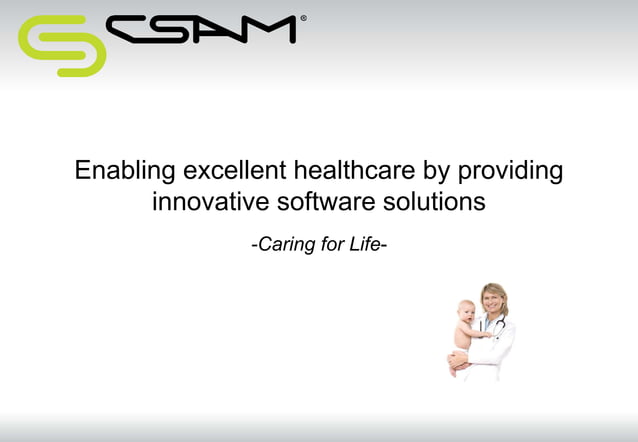 CSAM®

Enabling excellent healthcare by providing innovative software solutions

-Caring for Life-